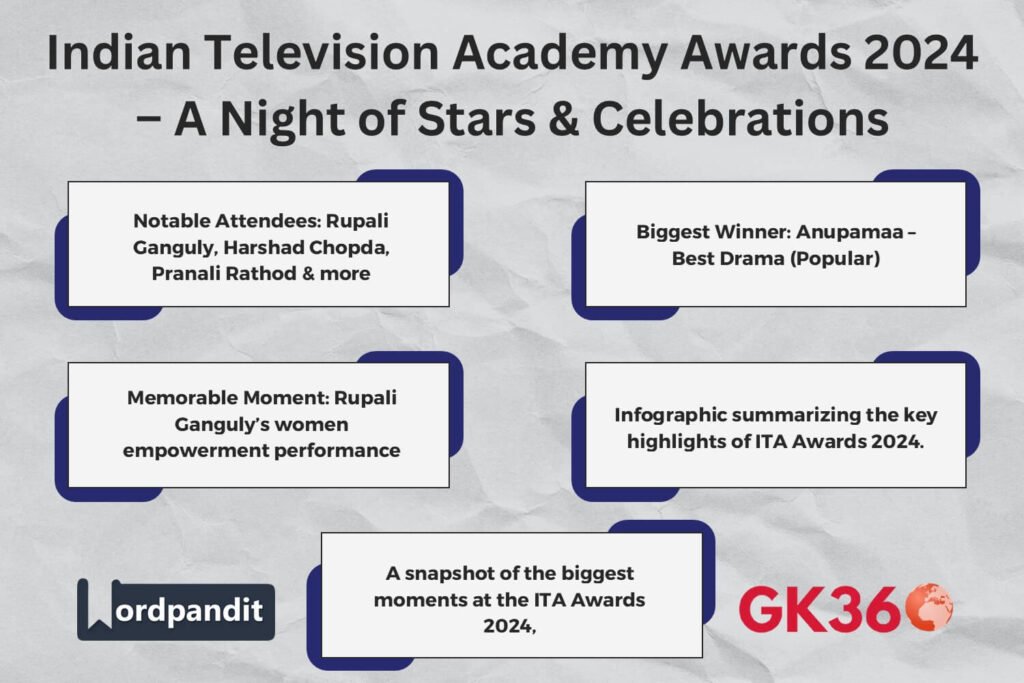 Indian Television Academy Awards 2024 – A Night of Stars & Celebrations

Notable Attendees: Rupali Ganguly, Harshad Chopda, Pranali Rathod & more

Biggest Winner: Anupamaa – Best Drama (Popular)

Memorable Moment: Rupali Ganguly's women empowerment performance

Infographic summarizing the key highlights of ITA Awards 2024.

A snapshot of the biggest moments at the ITA Awards 2024,

Wordpandit

GK360